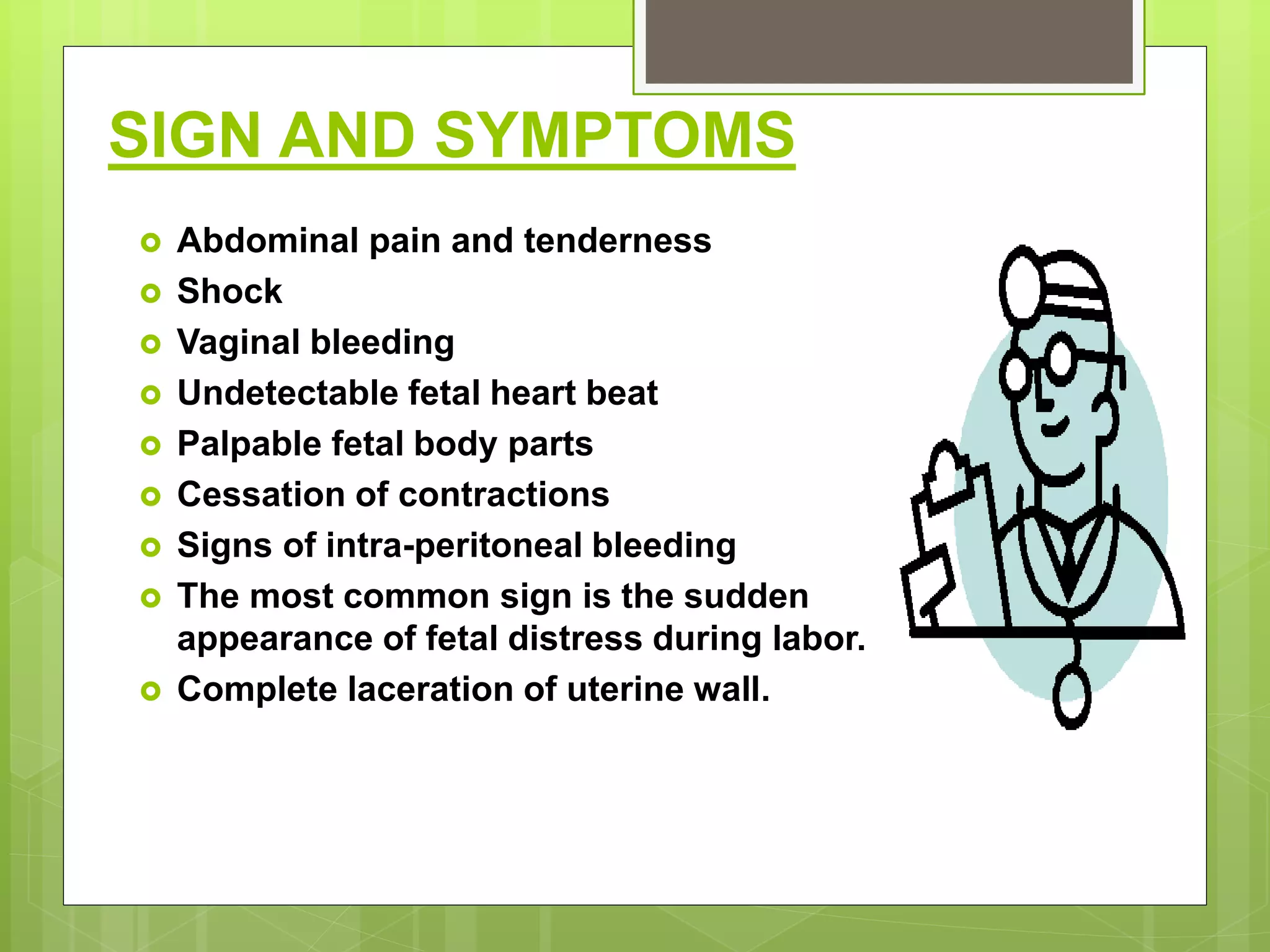 SIGN AND SYMPTOMS

- Abdominal pain and tenderness
- Shock
- Vaginal bleeding
- Undetectable fetal heart beat
- Palpable fetal body parts
- Cessation of contractions
- Signs of intra-peritoneal bleeding
- The most common sign is the sudden appearance of fetal distress during labor.
- Complete laceration of uterine wall.